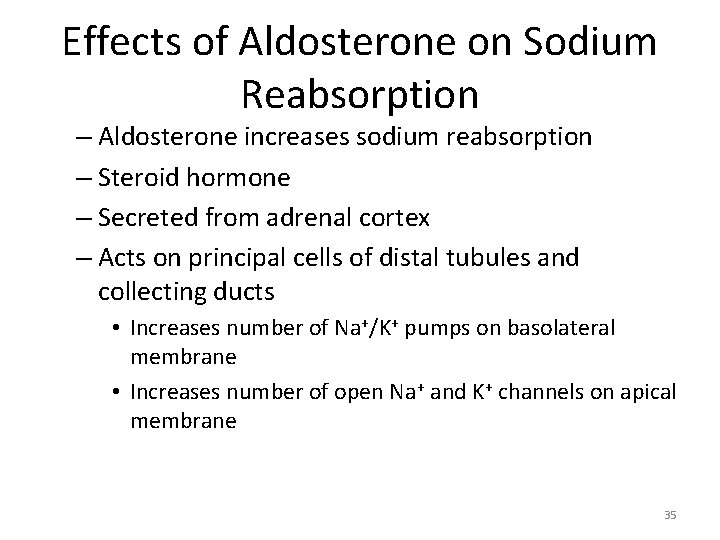 Effects of Aldosterone on Sodium Reabsorption

– Aldosterone increases sodium reabsorption

– Steroid hormone

– Secreted from adrenal cortex

– Acts on principal cells of distal tubules and collecting ducts

• Increases number of $Na^+/K^+$ pumps on basolateral membrane

• Increases number of open $Na^+$ and $K^+$ channels on apical membrane

35